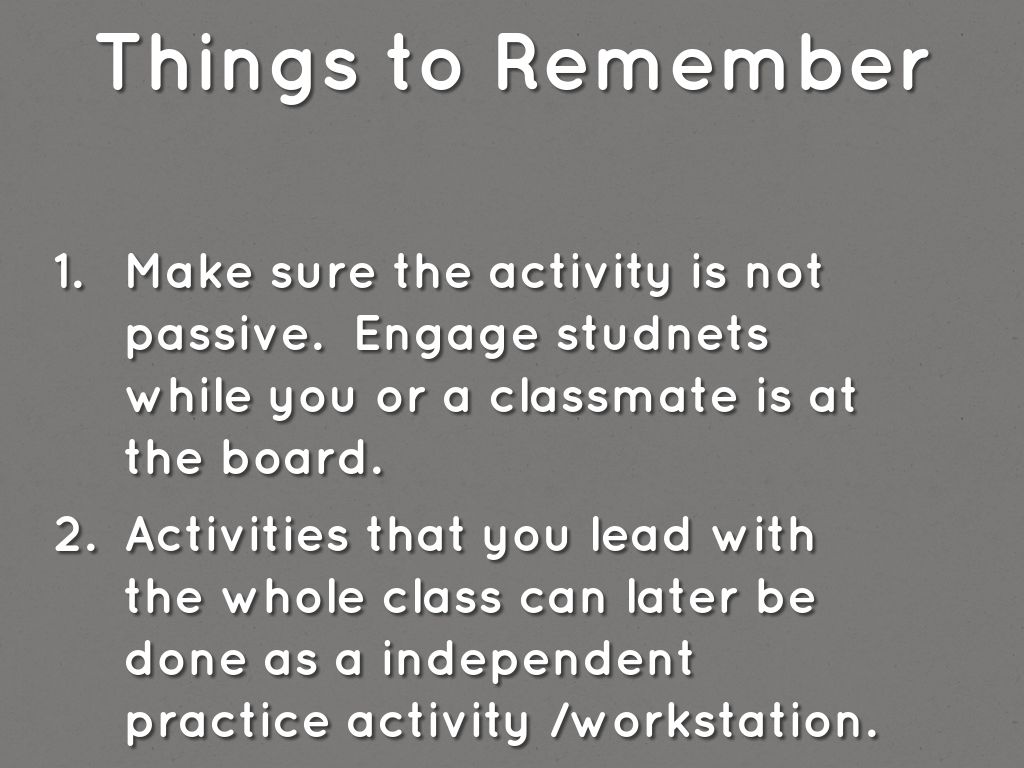 Things to Remember

1. Make sure the activity is not passive. Engage studnets while you or a classmate is at the board.

2. Activities that you lead with the whole class can later be done as a independent practice activity /workstation.